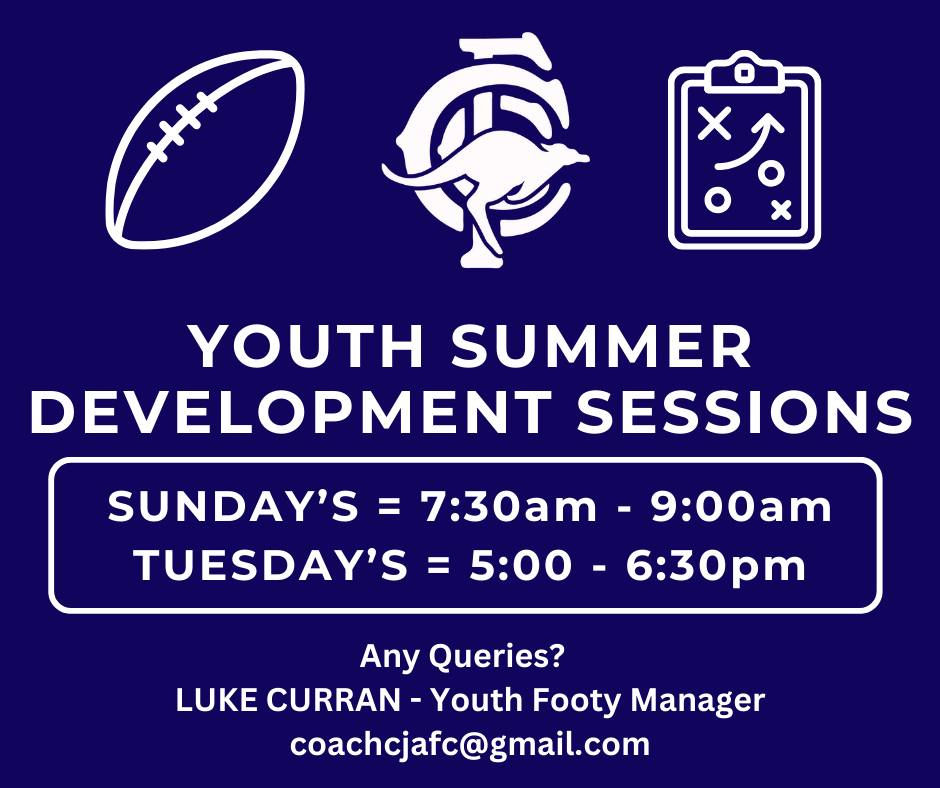 YOUTH SUMMER DEVELOPMENT SESSIONS

SUNDAY'S = 7:30am - 9:00am
TUESDAY'S = 5:00 - 6:30pm

Any Queries?
LUKE CURRAN - Youth Footy Manager
coachcjafc@gmail.com